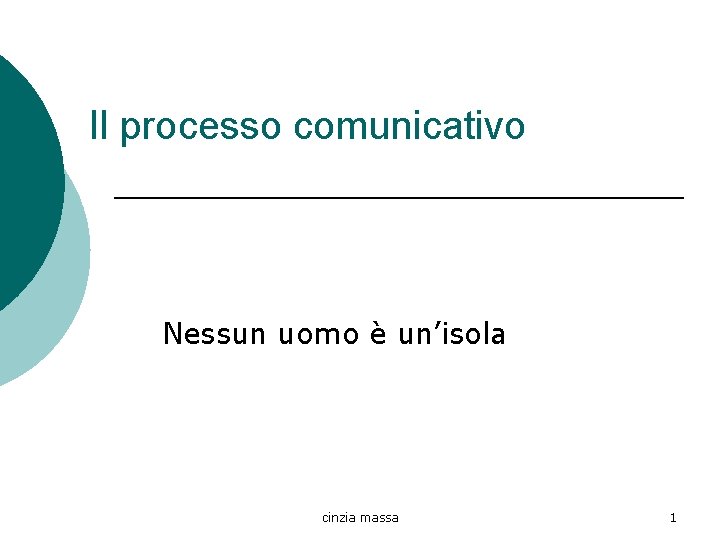 Il processo comunicativo

Nessun uomo è un’isola

cinzia massa

1